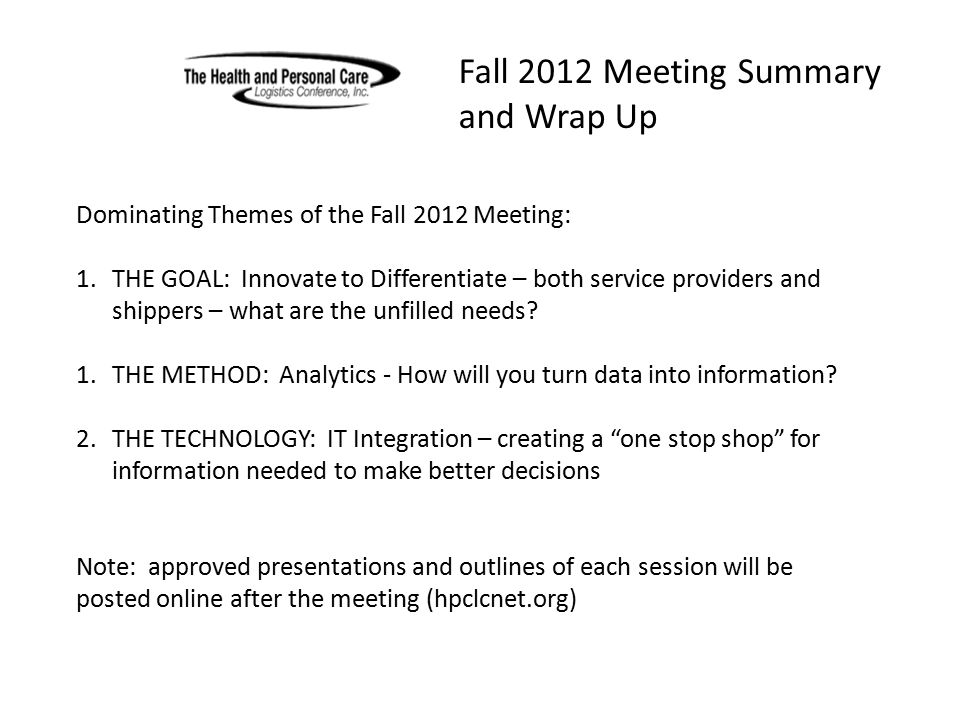 The Health and Personal Care
Logistics Conference, Inc.

Fall 2012 Meeting Summary and Wrap Up

Dominating Themes of the Fall 2012 Meeting:

1. THE GOAL: Innovate to Differentiate – both service providers and shippers – what are the unfilled needs?

1. THE METHOD: Analytics - How will you turn data into information?

2. THE TECHNOLOGY: IT Integration – creating a “one stop shop” for information needed to make better decisions

Note: approved presentations and outlines of each session will be posted online after the meeting (hpclcnet.org)